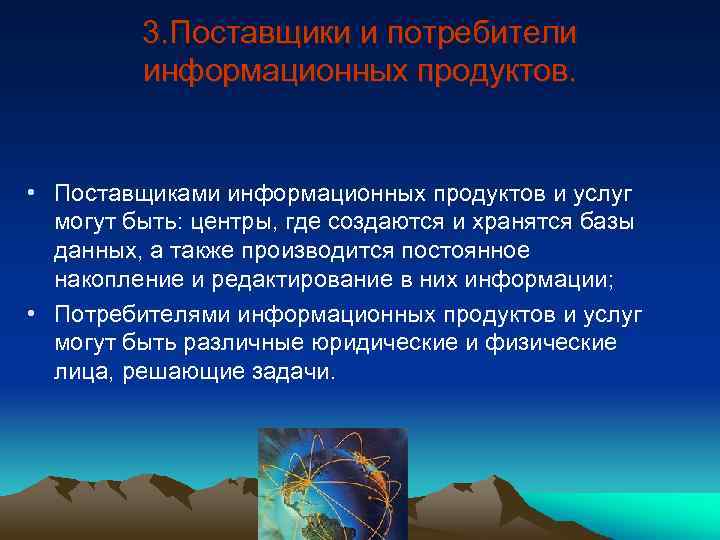 3.Поставщики и потребители информационных продуктов.

• Поставщиками информационных продуктов и услуг могут быть: центры, где создаются и хранятся базы данных, а также производится постоянное накопление и редактирование в них информации;

• Потребителями информационных продуктов и услуг могут быть различные юридические и физические лица, решающие задачи.